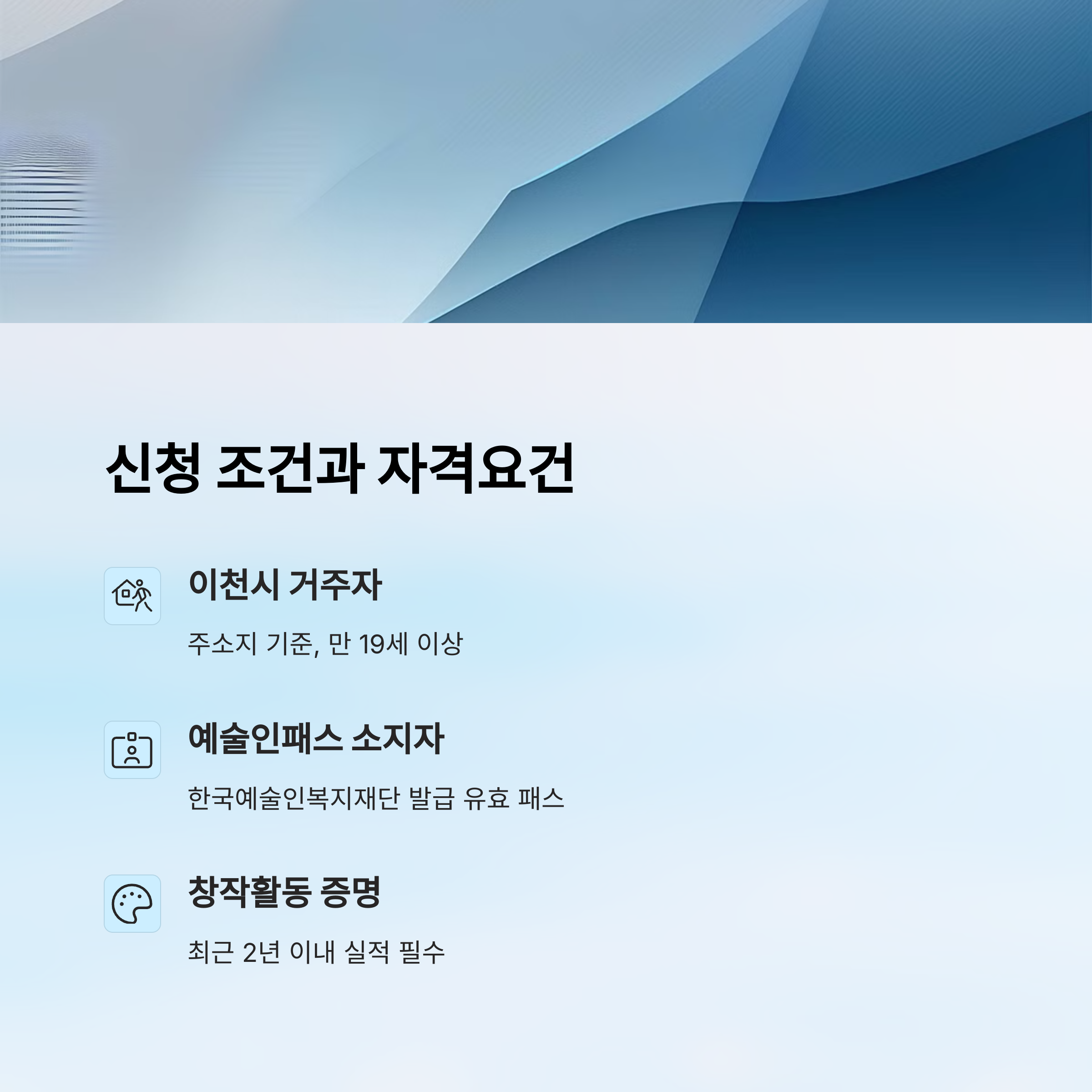 신청 조건과 자격요건

이천시 거주자

주소지 기준, 만 19세 이상

예술인패스 소지자

한국예술인복지재단 발급 유효 패스

창작활동 증명

최근 2년 이내 실적 필수